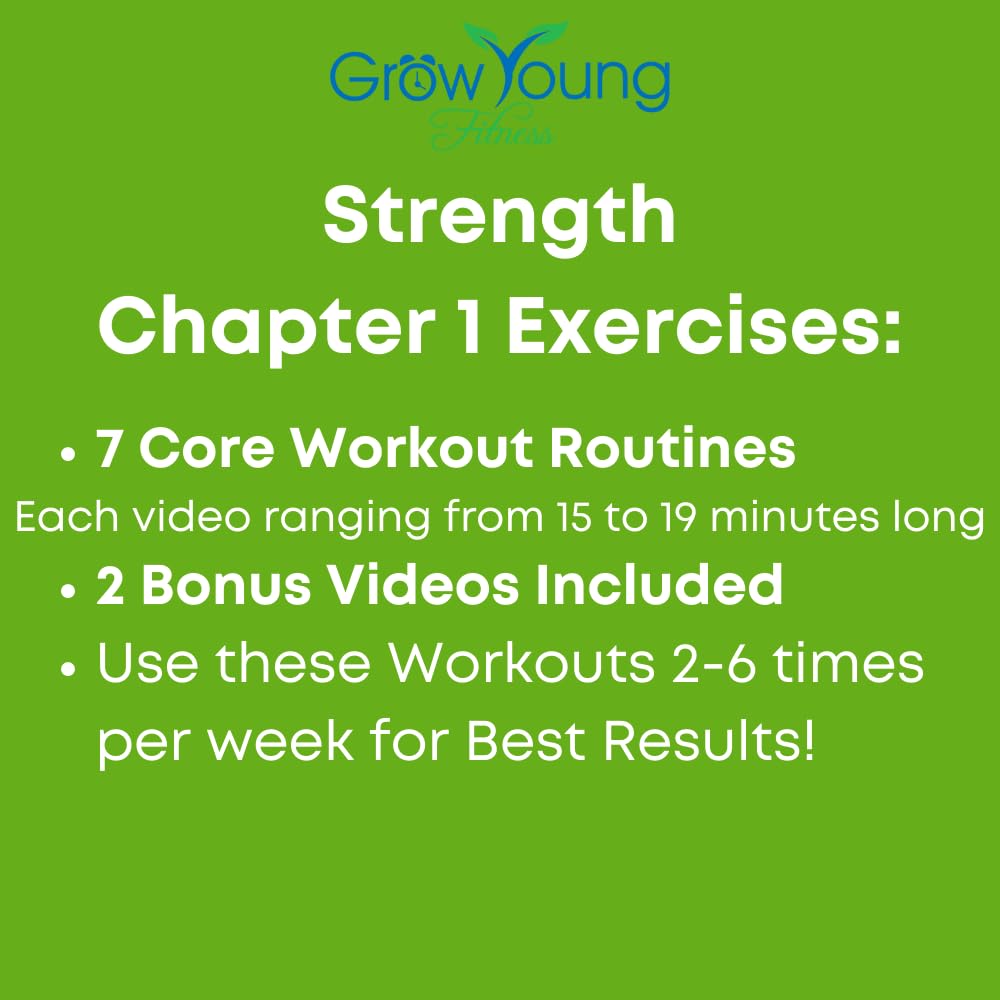 Grow Young
Fitness

Strength
Chapter 1 Exercises:

• 7 Core Workout Routines
Each video ranging from 15 to 19 minutes long
• 2 Bonus Videos Included
• Use these Workouts 2-6 times per week for Best Results!